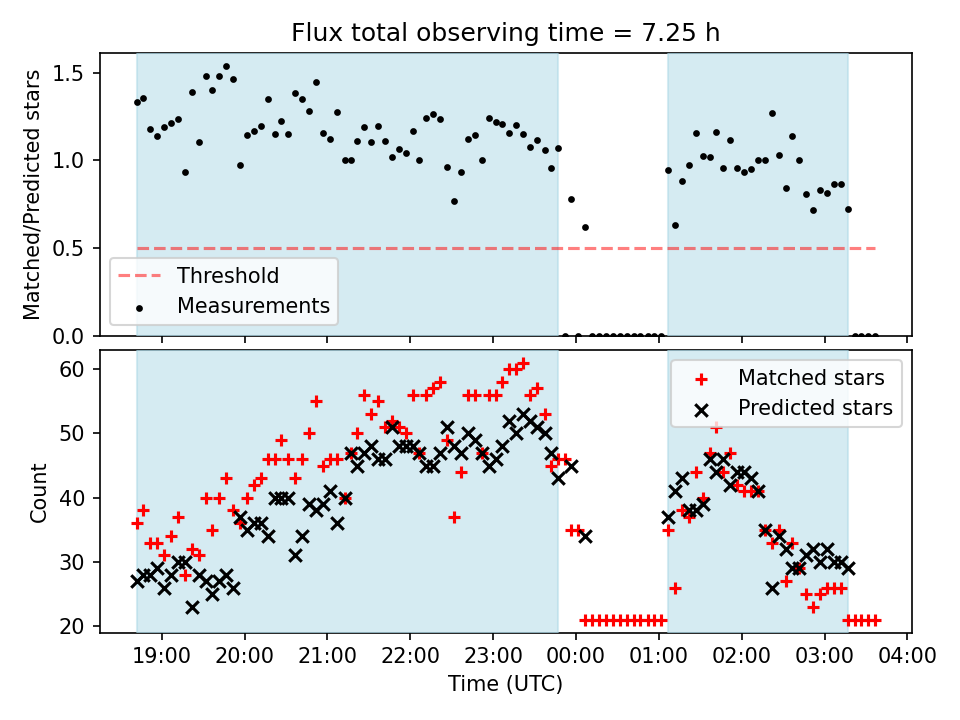 Flux total observing time = 7.25 h

Matched/Predicted stars

1.5
1.0
0.5
0.0

Threshold
Measurements

Count

60
50
40
30
20

Matched stars
Predicted stars

19:00 20:00 21:00 22:00 23:00 00:00 01:00 02:00 03:00 04:00

Time (UTC)